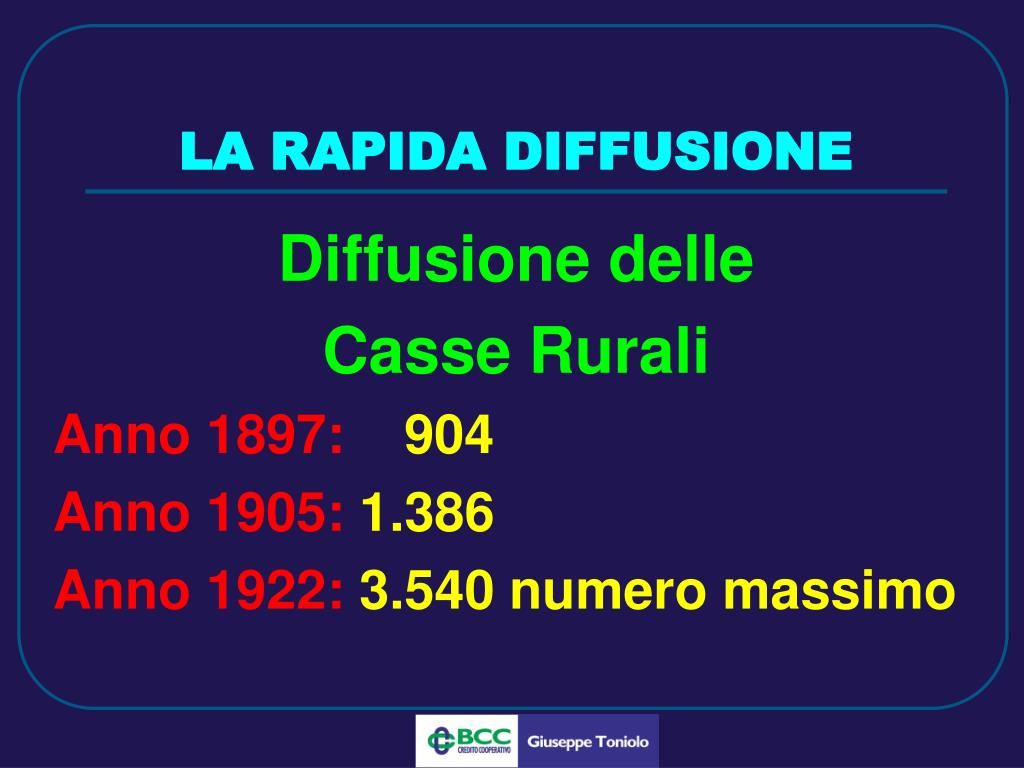 LA RAPIDA DIFFUSIONE

Diffusione delle
Casse Rurali

Anno 1897: 904
Anno 1905: 1.386
Anno 1922: 3.540 numero massimo

BCC CREDITO COOPERATIVO Giuseppe Toniolo